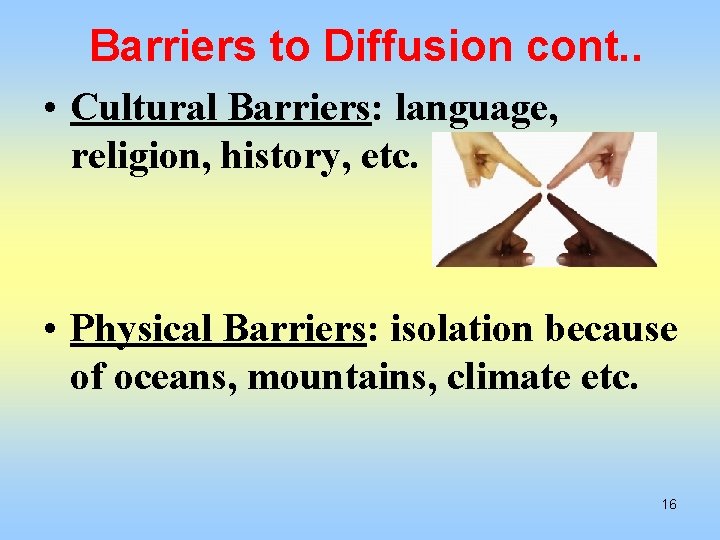 Barriers to Diffusion cont..

• Cultural Barriers: language, religion, history, etc.

• Physical Barriers: isolation because of oceans, mountains, climate etc.

16